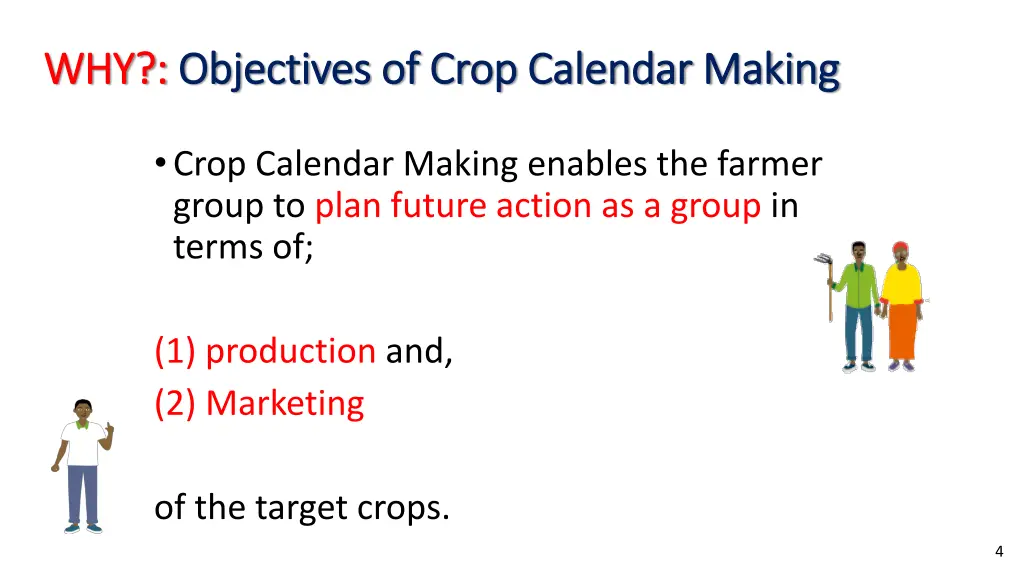 WHY?: Objectives of Crop Calendar Making

• Crop Calendar Making enables the farmer group to plan future action as a group in terms of;

(1) production and,
(2) Marketing

of the target crops.

4